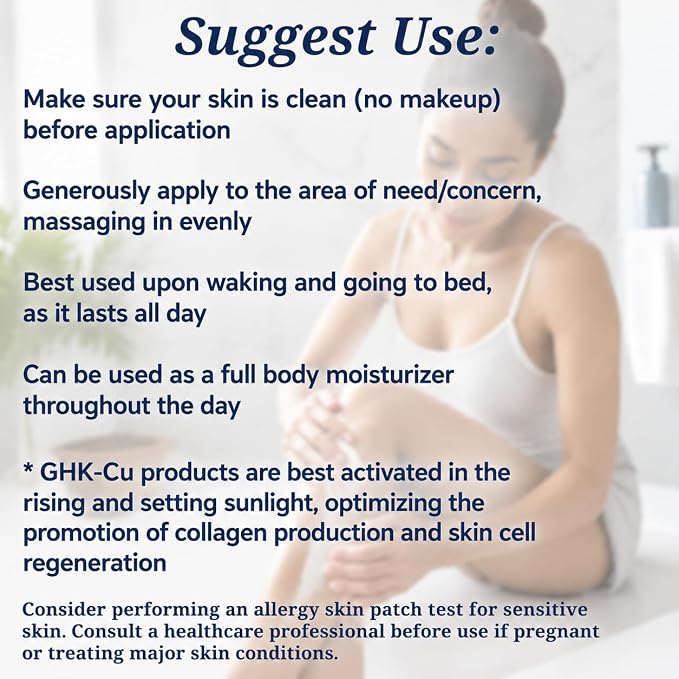 Suggest Use:

Make sure your skin is clean (no makeup) before application

Generously apply to the area of need/concern, massaging in evenly

Best used upon waking and going to bed, as it lasts all day

Can be used as a full body moisturizer throughout the day

* GHK-Cu products are best activated in the rising and setting sunlight, optimizing the promotion of collagen production and skin cell regeneration

Consider performing an allergy skin patch test for sensitive skin. Consult a healthcare professional before use if pregnant or treating major skin conditions.